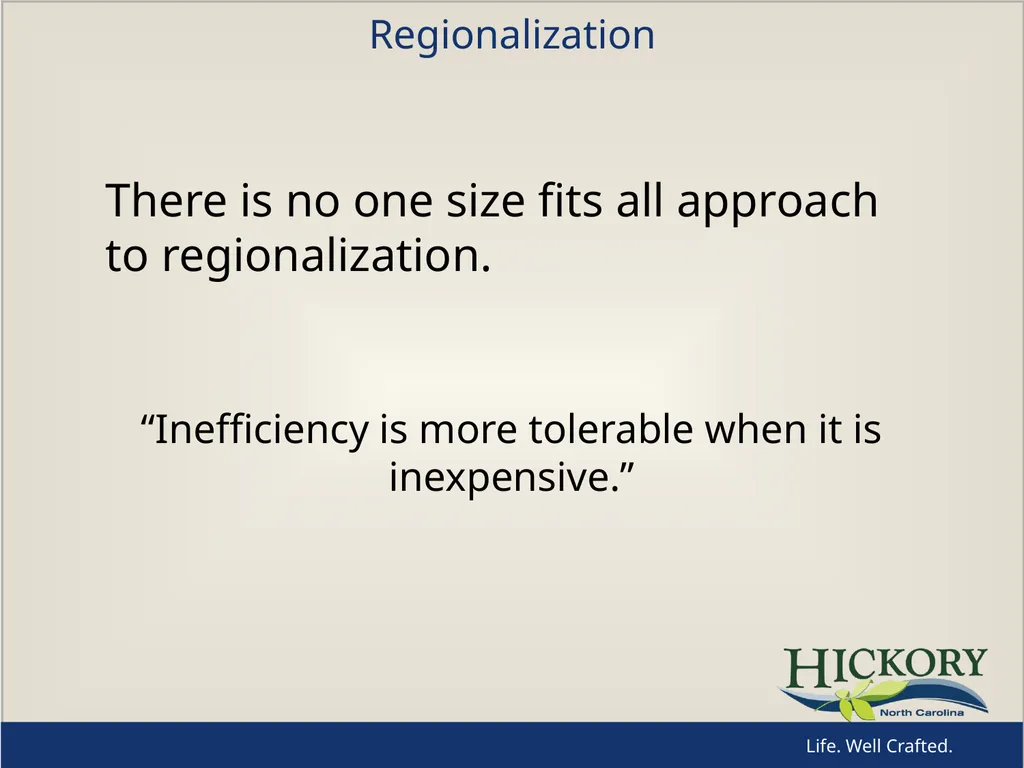 Regionalization

There is no one size fits all approach to regionalization.

“Inefficiency is more tolerable when it is inexpensive.”

HICKORY
North Carolina

Life. Well Crafted.